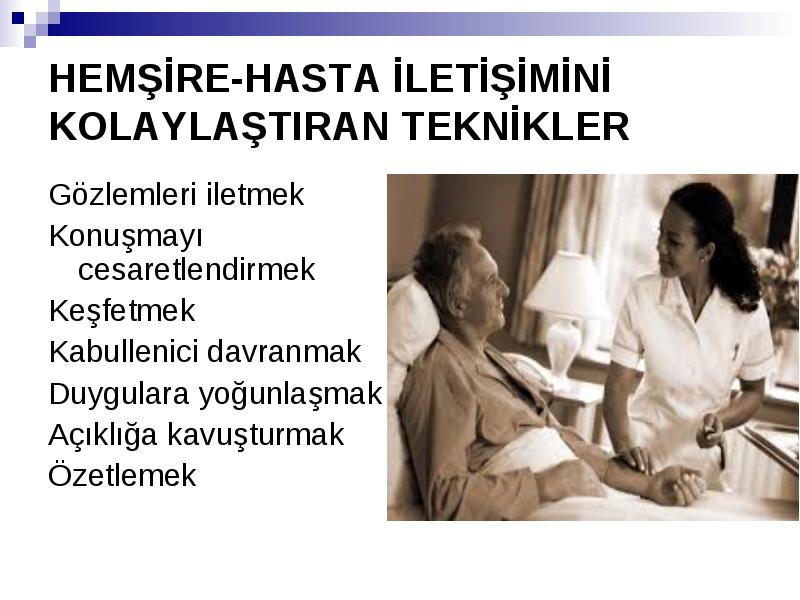 HEMŞİRE-HASTA İLETİŞİMİNİ KOLAYLAŞTIRAN TEKNİKLER

Gözlemleri iletmek

Konuşmayı cesaretlendirmek

Keşfetmek

Kabullenici davranmak

Duygulara yoğunlaşmak

Açıklığa kavuşturmak

Özetlemek